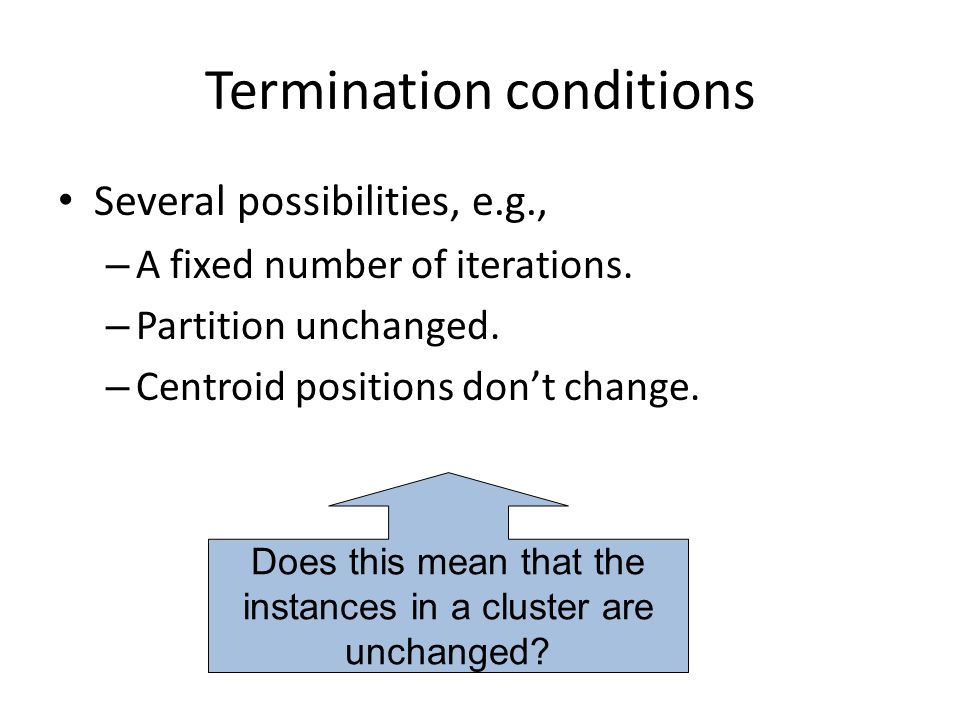 Termination conditions

• Several possibilities, e.g.,
– A fixed number of iterations.
– Partition unchanged.
– Centroid positions don't change.

Does this mean that the instances in a cluster are unchanged?